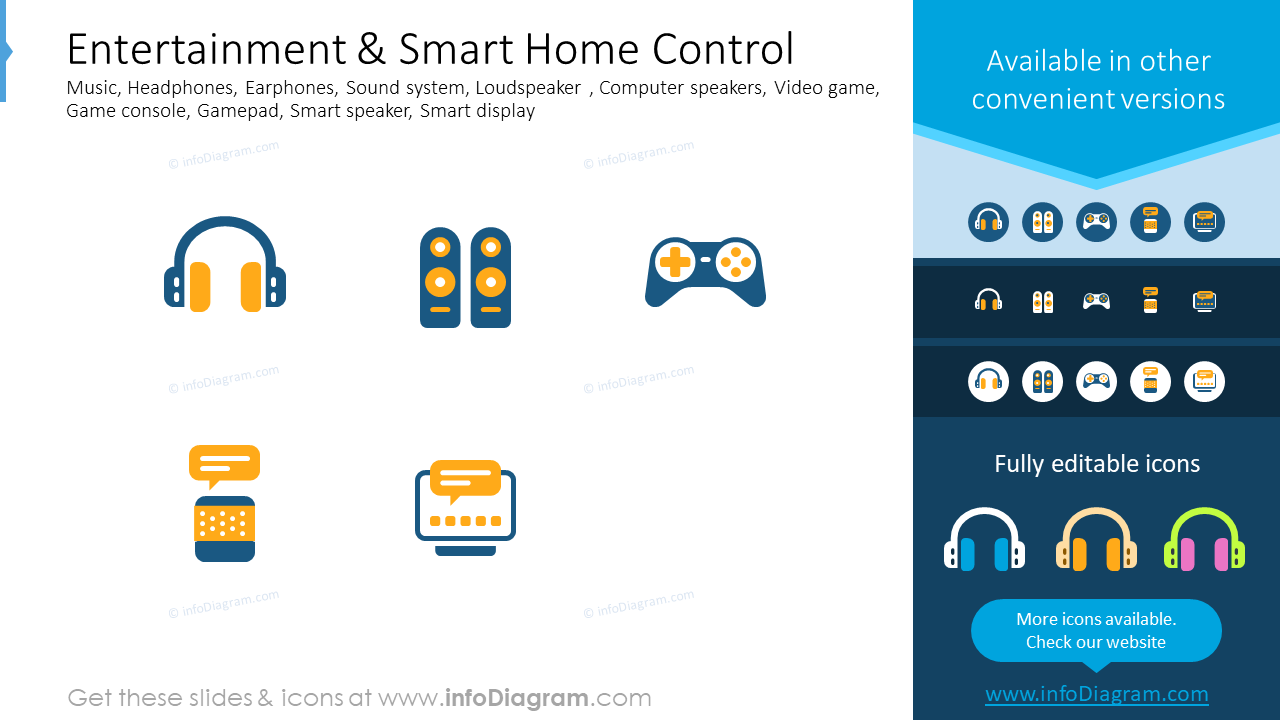 Entertainment & Smart Home Control

Music, Headphones, Earphones, Sound system, Loudspeaker , Computer speakers, Video game, Game console, Gamepad, Smart speaker, Smart display

© infoDiagram.com

© infoDiagram.com

© infoDiagram.com

© infoDiagram.com

© infoDiagram.com

© infoDiagram.com

Get these slides & icons at www.infoDiagram.com

Available in other convenient versions

Fully editable icons

More icons available. Check our website

www.infoDiagram.com